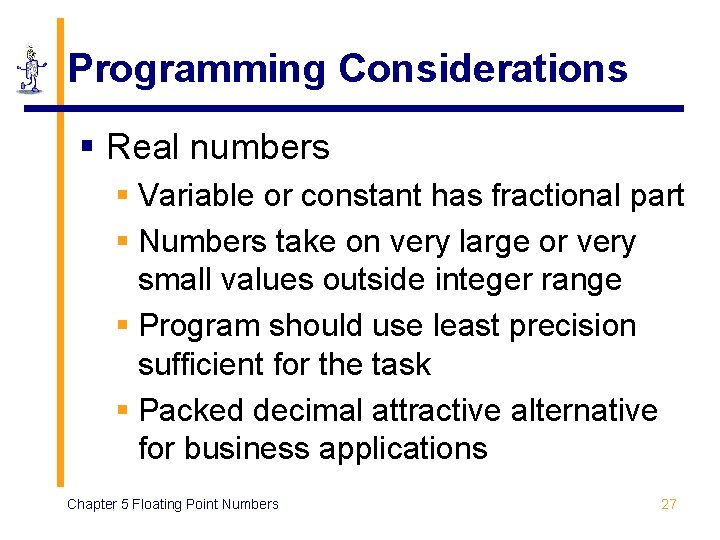 Programming Considerations

▪ Real numbers

▪ Variable or constant has fractional part

▪ Numbers take on very large or very small values outside integer range

▪ Program should use least precision sufficient for the task

▪ Packed decimal attractive alternative for business applications

Chapter 5 Floating Point Numbers

27